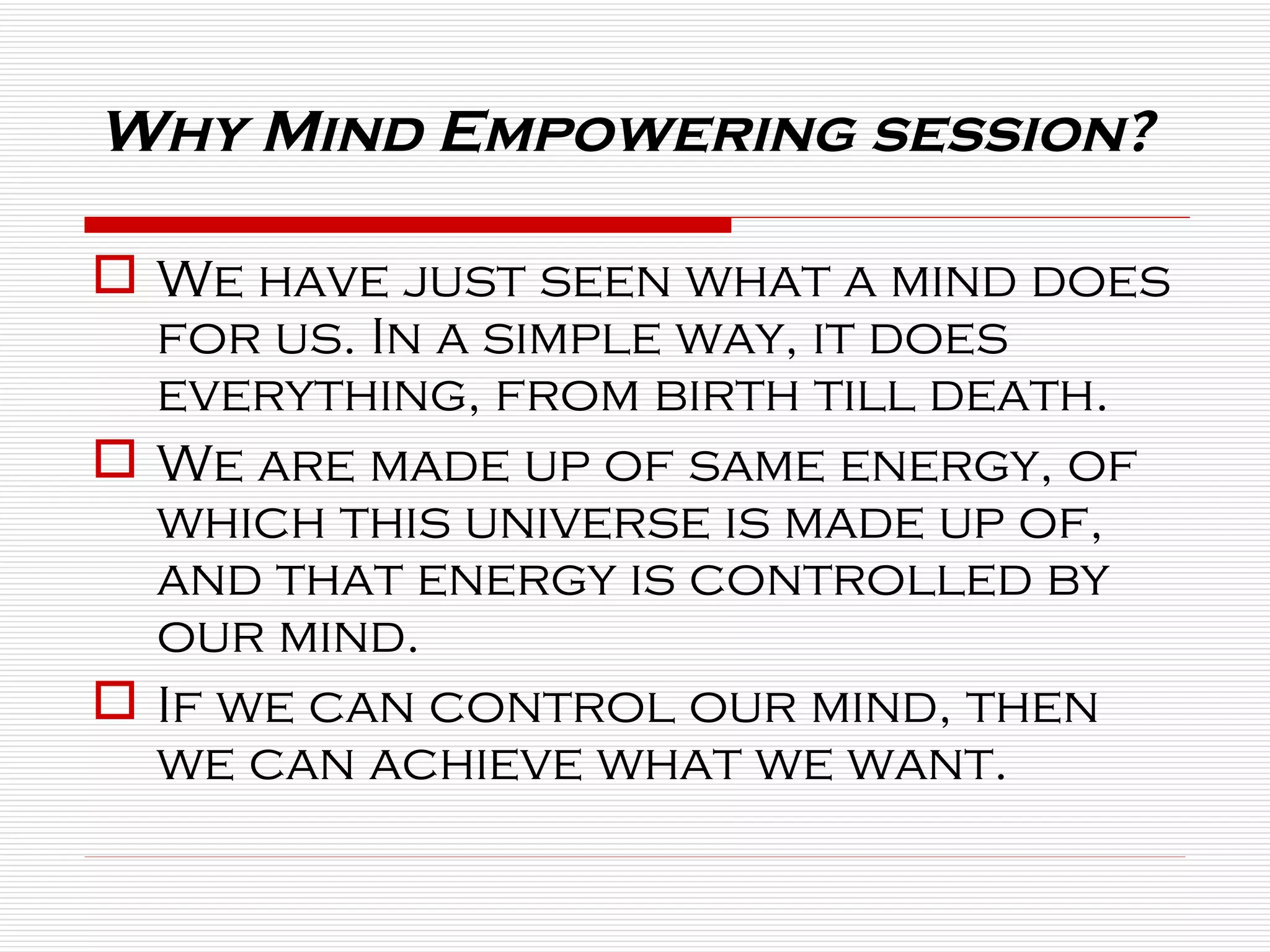 Why Mind Empowering session?

We have just seen what a mind does for us. In a simple way, it does everything, from birth till death.

We are made up of same energy, of which this universe is made up of, and that energy is controlled by our mind.

If we can control our mind, then we can achieve what we want.